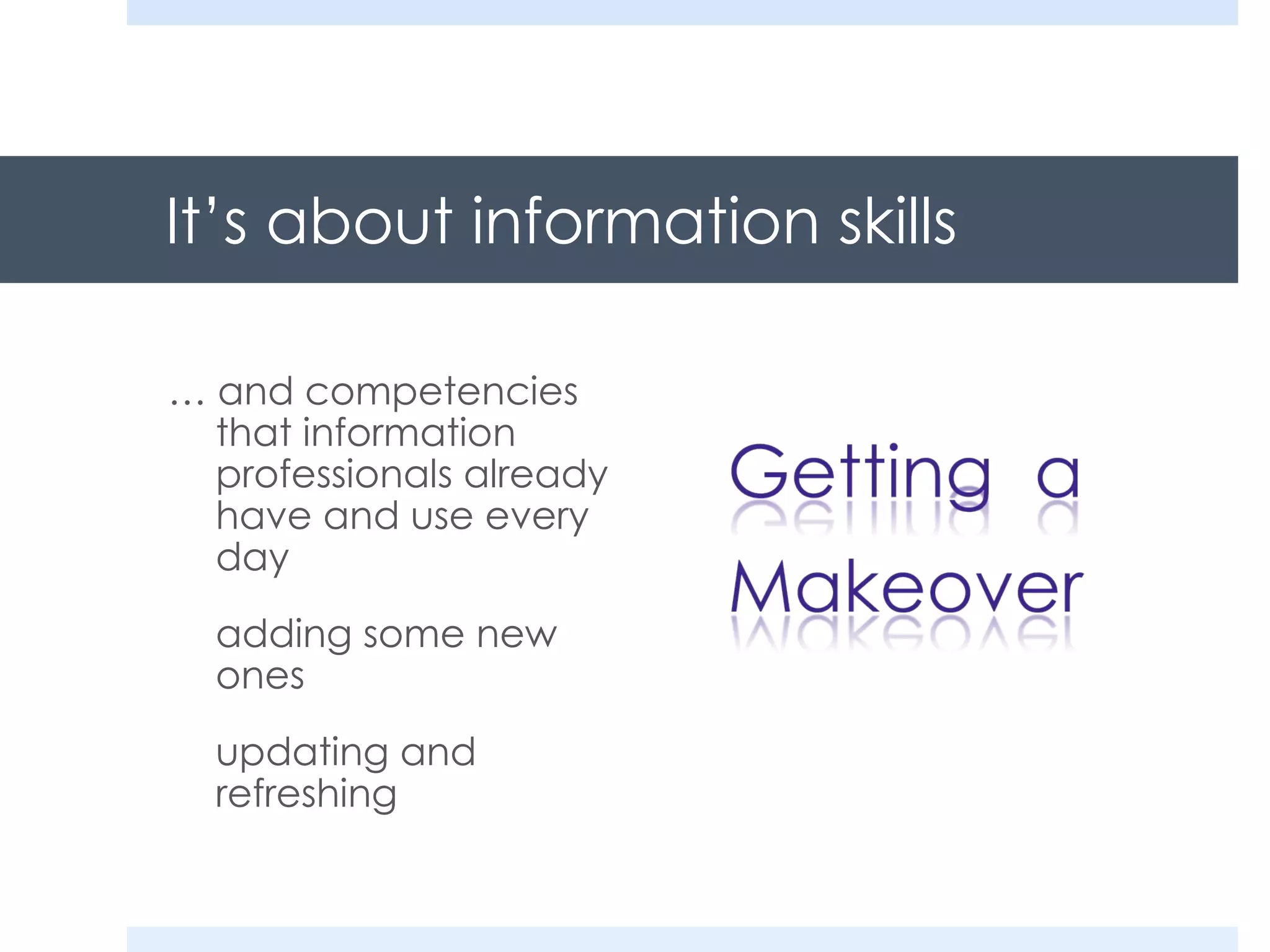 It's about information skills

… and competencies that information professionals already have and use every day

adding some new ones

updating and refreshing

Getting a Makeover